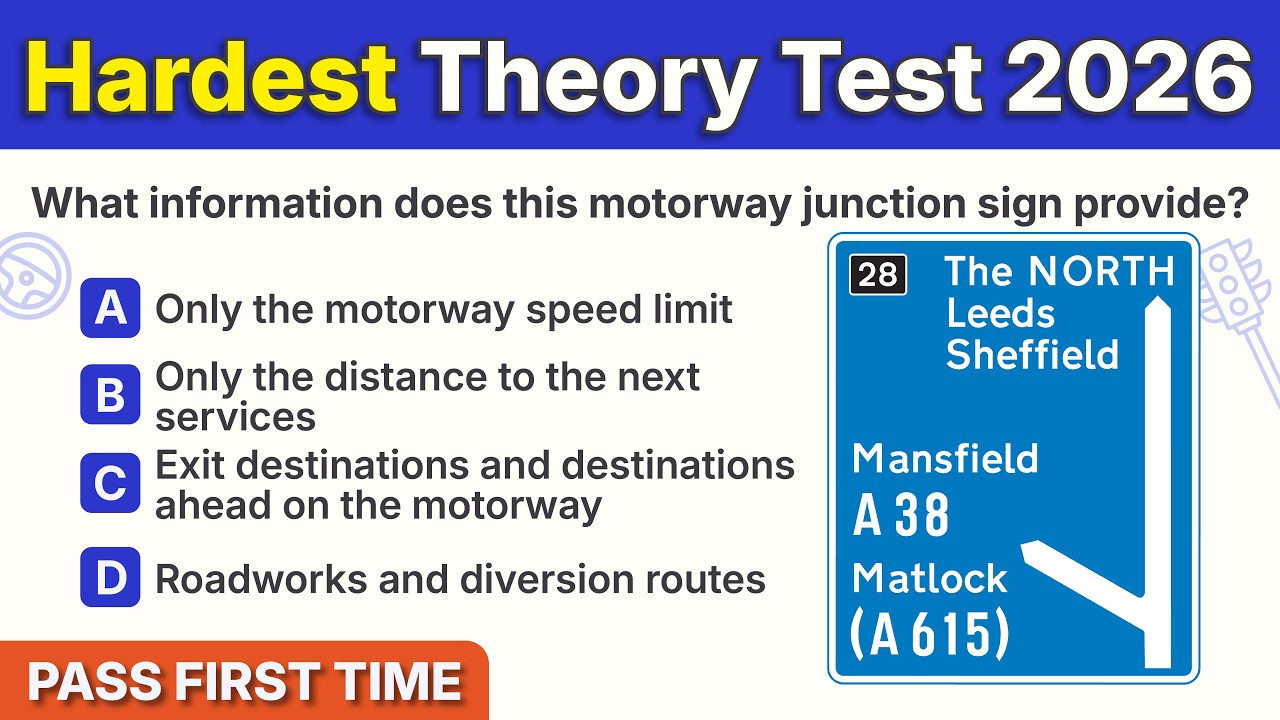 Hardest Theory Test 2026

What information does this motorway junction sign provide?

A Only the motorway speed limit

B Only the distance to the next services

C Exit destinations and destinations ahead on the motorway

D Roadworks and diversion routes

28 The NORTH
Leeds
Sheffield

Mansfield
A 38
Matlock
(A 615)

PASS FIRST TIME